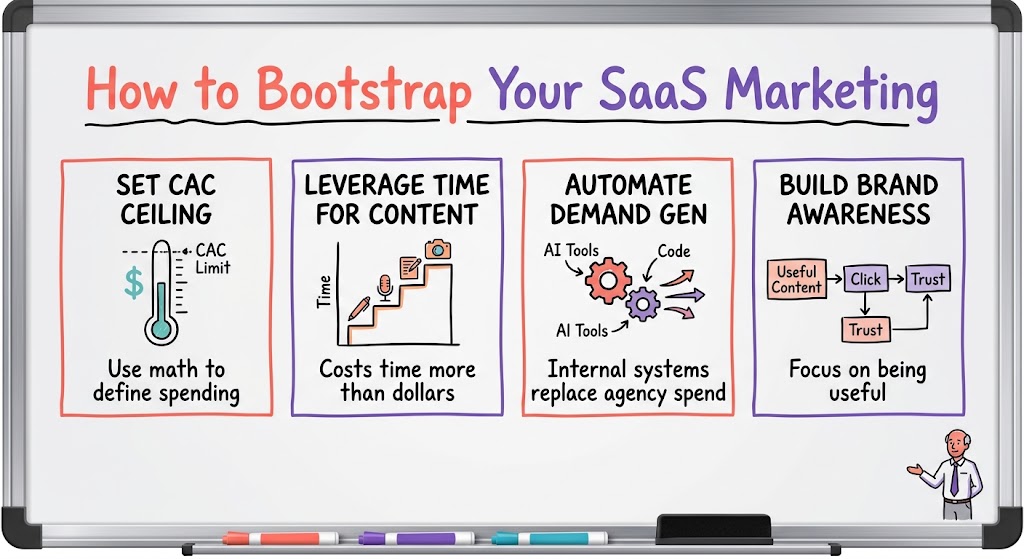 How to Bootstrap Your SaaS Marketing

SET CAC CEILING

$

CAC Limit

Use math to define spending

LEVERAGE TIME FOR CONTENT

Time

Costs time more than dollars

AUTOMATE DEMAND GEN

AI Tools

Code

AI Tools

Internal systems replace agency spend

BUILD BRAND AWARENESS

Useful Content

Click

Trust

Trust

Focus on being useful